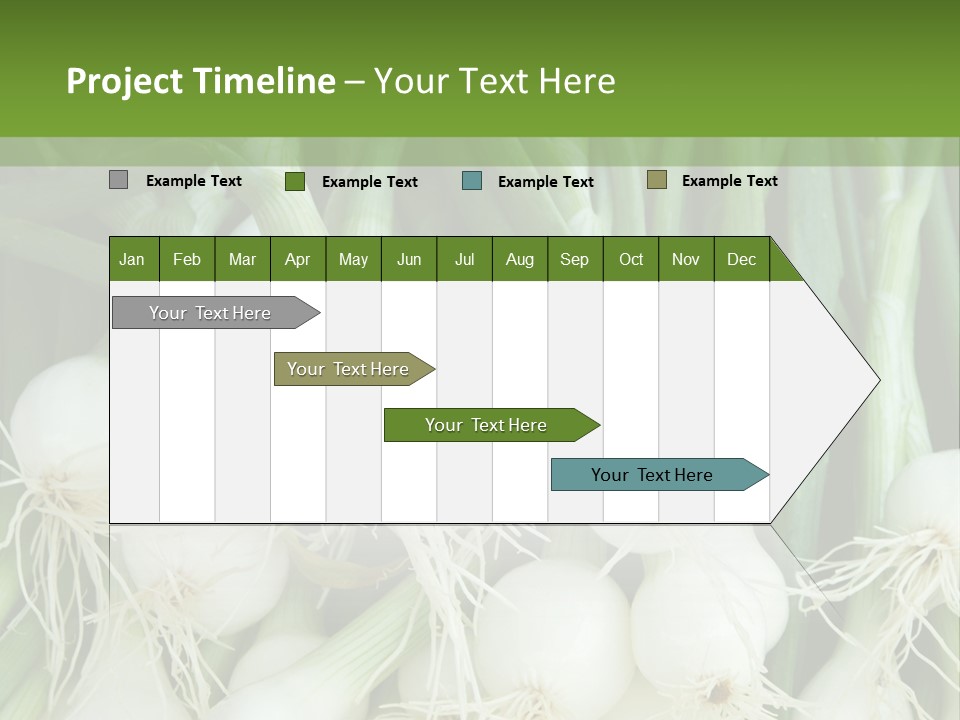 Project Timeline – Your Text Here

Example Text
Example Text
Example Text
Example Text

| Jan | Feb | Mar | Apr | May | Jun | Jul | Aug | Sep | Oct | Nov | Dec |
|---|---|---|---|---|---|---|---|---|---|---|---|

Your Text Here

Your Text Here

Your Text Here

Your Text Here